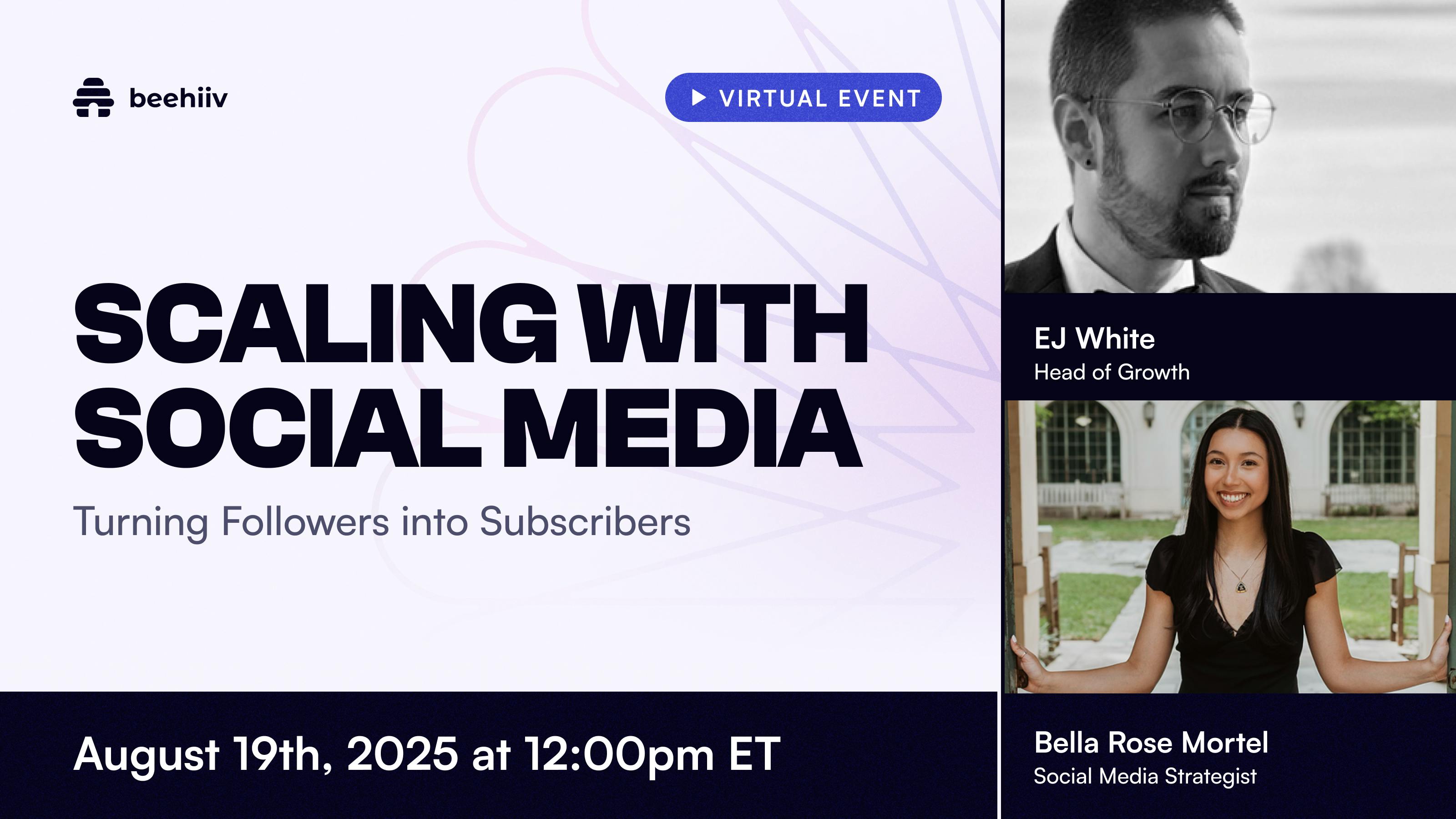 beehiiv

VIRTUAL EVENT

SCALING WITH SOCIAL MEDIA

Turning Followers into Subscribers

August 19th, 2025 at 12:00pm ET

EJ White
Head of Growth

Bella Rose Mortel
Social Media Strategist